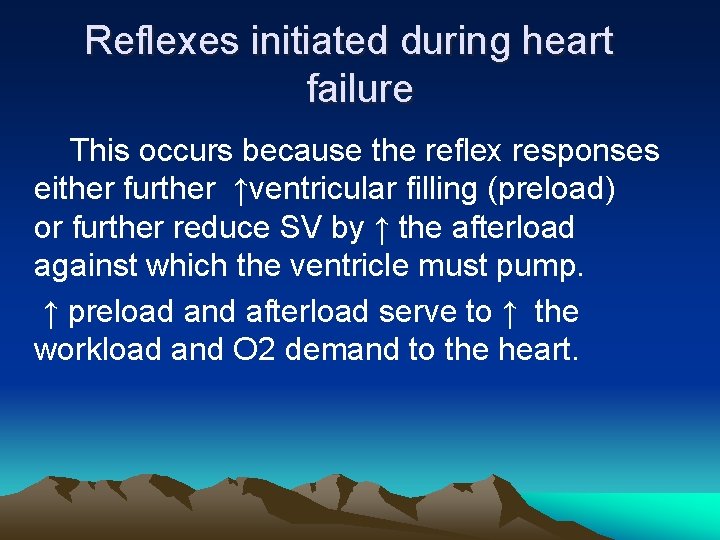 Reflexes initiated during heart failure

This occurs because the reflex responses either further ↑ventricular filling (preload) or further reduce SV by ↑ the afterload against which the ventricle must pump.

↑ preload and afterload serve to ↑ the workload and O2 demand to the heart.